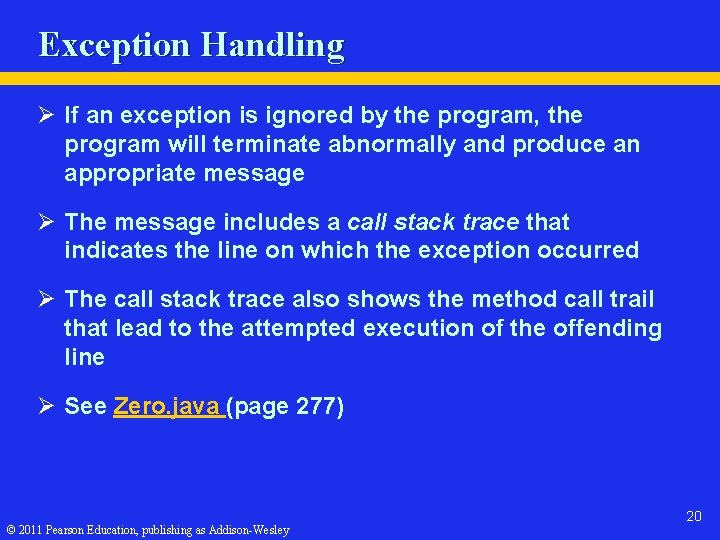 Exception Handling

➢ If an exception is ignored by the program, the program will terminate abnormally and produce an appropriate message

➢ The message includes a call stack trace that indicates the line on which the exception occurred

➢ The call stack trace also shows the method call trail that lead to the attempted execution of the offending line

➢ See Zero.java (page 277)

20

© 2011 Pearson Education, publishing as Addison-Wesley